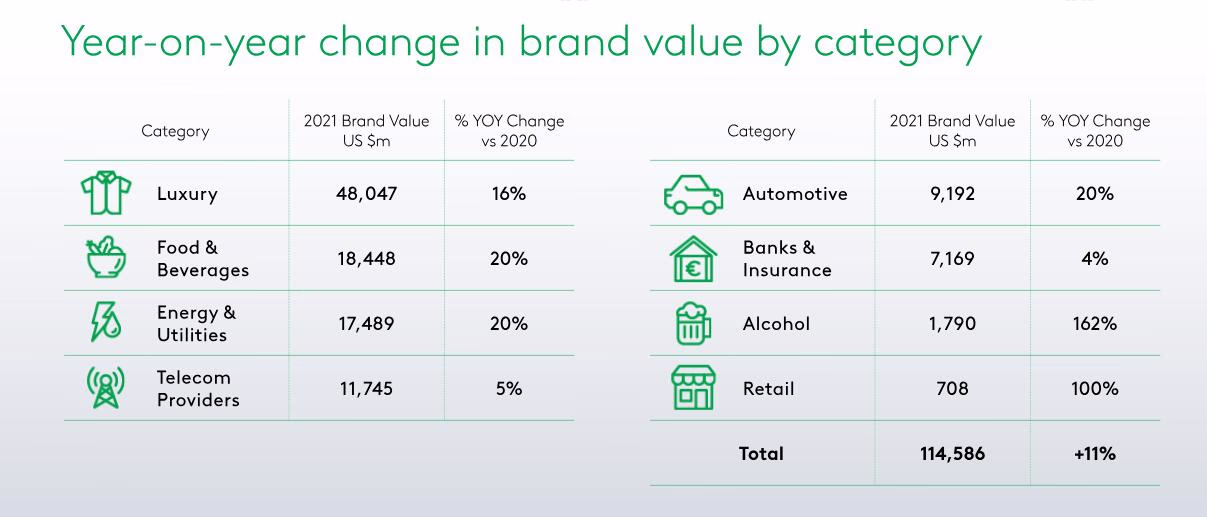 Year-on-year change in brand value by category

| Category | 2021 Brand Value US $m | % YOY Change vs 2020 |
|---|---|---|
| Luxury | 48,047 | 16% |
| Food & Beverages | 18,448 | 20% |
| Energy & Utilities | 17,489 | 20% |
| Telecom Providers | 11,745 | 5% |

| Category | 2021 Brand Value US $m | % YOY Change vs 2020 |
|---|---|---|
| Automotive | 9,192 | 20% |
| Banks & Insurance | 7,169 | 4% |
| Alcohol | 1,790 | 162% |
| Retail | 708 | 100% |
| Total | 114,586 | +11% |